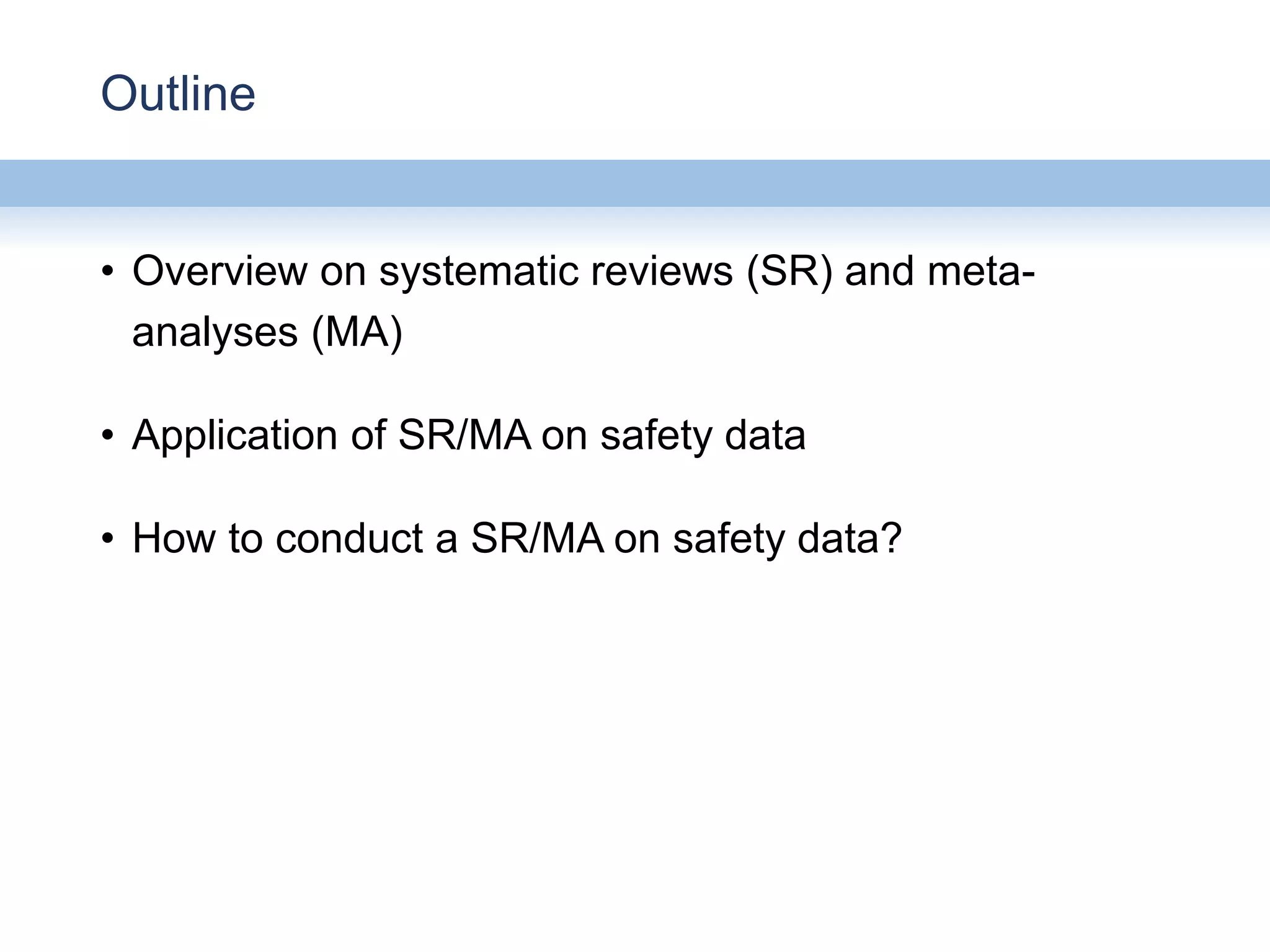 Outline

• Overview on systematic reviews (SR) and meta-analyses (MA)

• Application of SR/MA on safety data

• How to conduct a SR/MA on safety data?